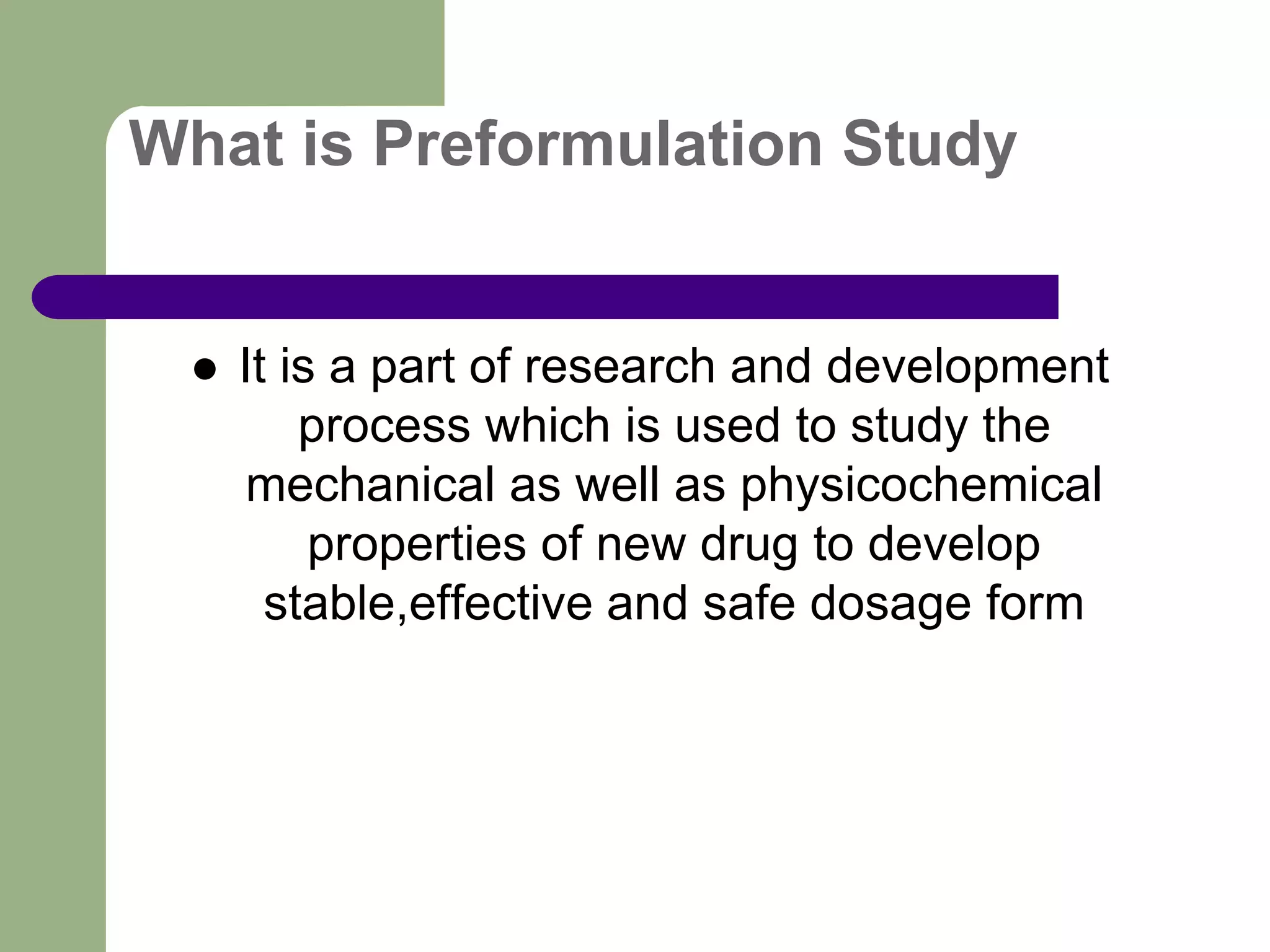 What is Preformulation Study

● It is a part of research and development process which is used to study the mechanical as well as physicochemical properties of new drug to develop stable,effective and safe dosage form